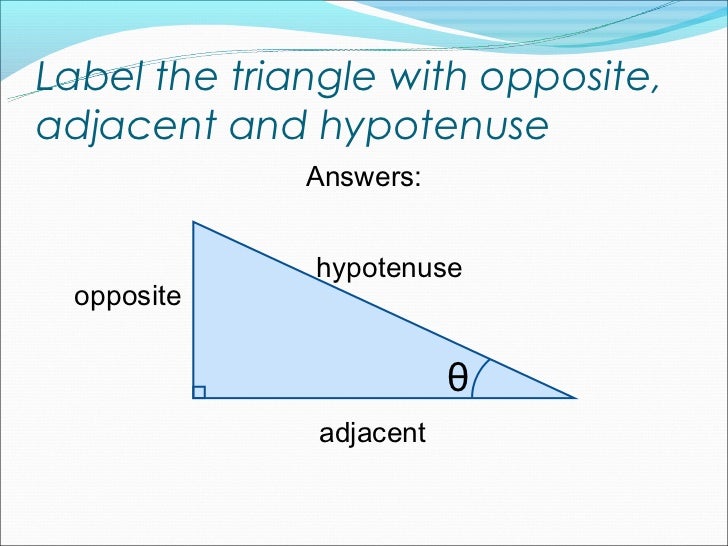 Label the triangle with opposite, adjacent and hypotenuse

Answers:

hypotenuse

opposite

$\theta$

adjacent